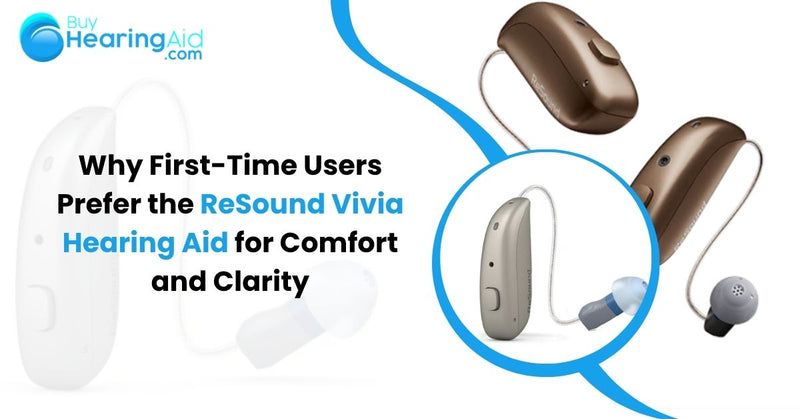 Buy HearingAid .com

Why First-Time Users Prefer the ReSound Vivia Hearing Aid for Comfort and Clarity